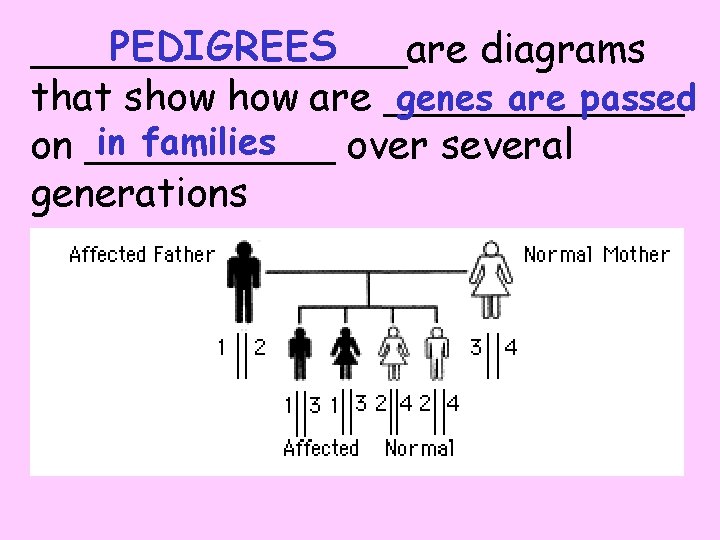 PEDIGREES are diagrams that show how are genes are passed on in families over several generations

Affected Father

Normal Mother

1 2

3 4

1 3 1 3 2 4 2 4

Affected Normal